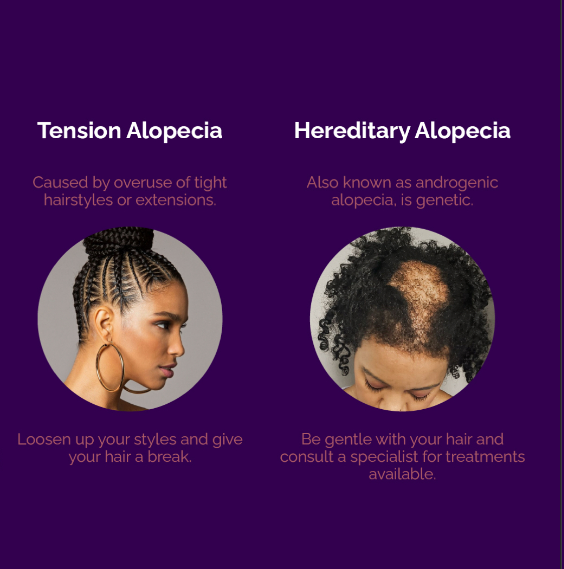 Tension Alopecia

Caused by overuse of tight hairstyles or extensions.

Loosen up your styles and give your hair a break.

Hereditary Alopecia

Also known as androgenic alopecia, is genetic.

Be gentle with your hair and consult a specialist for treatments available.